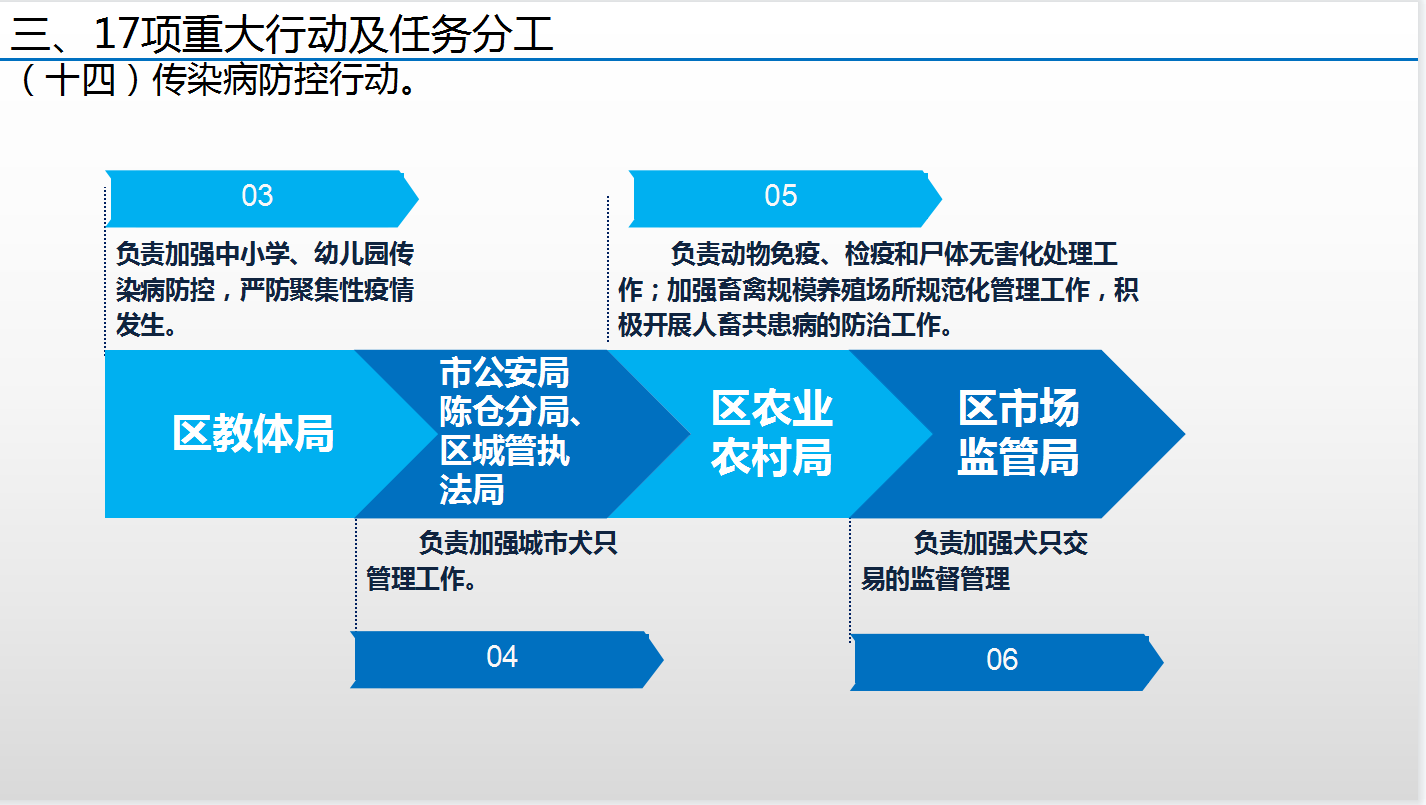 三、17项重大行动及任务分工
（十四）传染病防控行动。

03

负责加强中小学、幼儿园传染病防控，严防聚集性疫情发生。

05

负责动物免疫、检疫和尸体无害化处理工作；加强畜禽规模养殖场所规范化管理工作，积极开展人畜共患病的防治工作。

区教体局

市公安局陈仓分局、区城管执法局

区农业农村局

区市场监管局

负责加强城市犬只管理工作。

负责加强犬只交易的监督管理

04

06